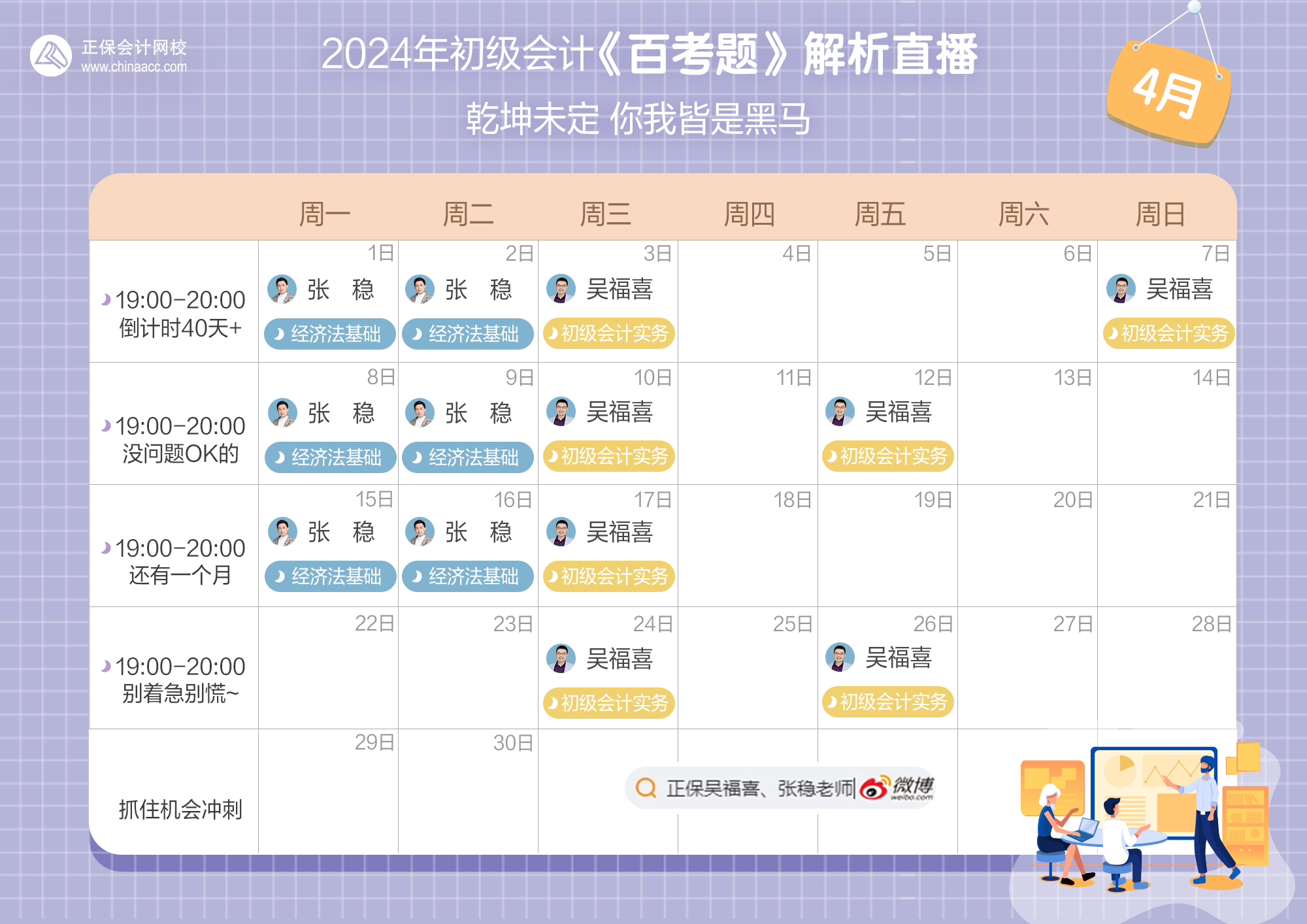 正保会计网校
www.chinaacc.com

2024年初级会计《百考题》解析直播

乾坤未定 你我皆是黑马

4月

|  | 周一 | 周二 | 周三 | 周四 | 周五 | 周六 | 周日 |
|---|---|---|---|---|---|---|---|
| 19:00-20:00 倒计时40天+ | 1日 张 稳 经济法基础 | 2日 张 稳 经济法基础 | 3日 吴福喜 初级会计实务 | 4日 | 5日 | 6日 | 7日 吴福喜 初级会计实务 |
| 19:00-20:00 没问题OK的 | 8日 张 稳 经济法基础 | 9日 张 稳 经济法基础 | 10日 吴福喜 初级会计实务 | 11日 | 12日 吴福喜 初级会计实务 | 13日 | 14日 |
| 19:00-20:00 还有一个月 | 15日 张 稳 经济法基础 | 16日 张 稳 经济法基础 | 17日 吴福喜 初级会计实务 | 18日 | 19日 | 20日 | 21日 |
| 19:00-20:00 别着急别慌~ | 22日 | 23日 | 24日 吴福喜 初级会计实务 | 25日 | 26日 吴福喜 初级会计实务 | 27日 | 28日 |
| 抓住机会冲刺 | 29日 | 30日 |  |  |  |  |  |

正保吴福喜、张稳老师 微博 weibo.com